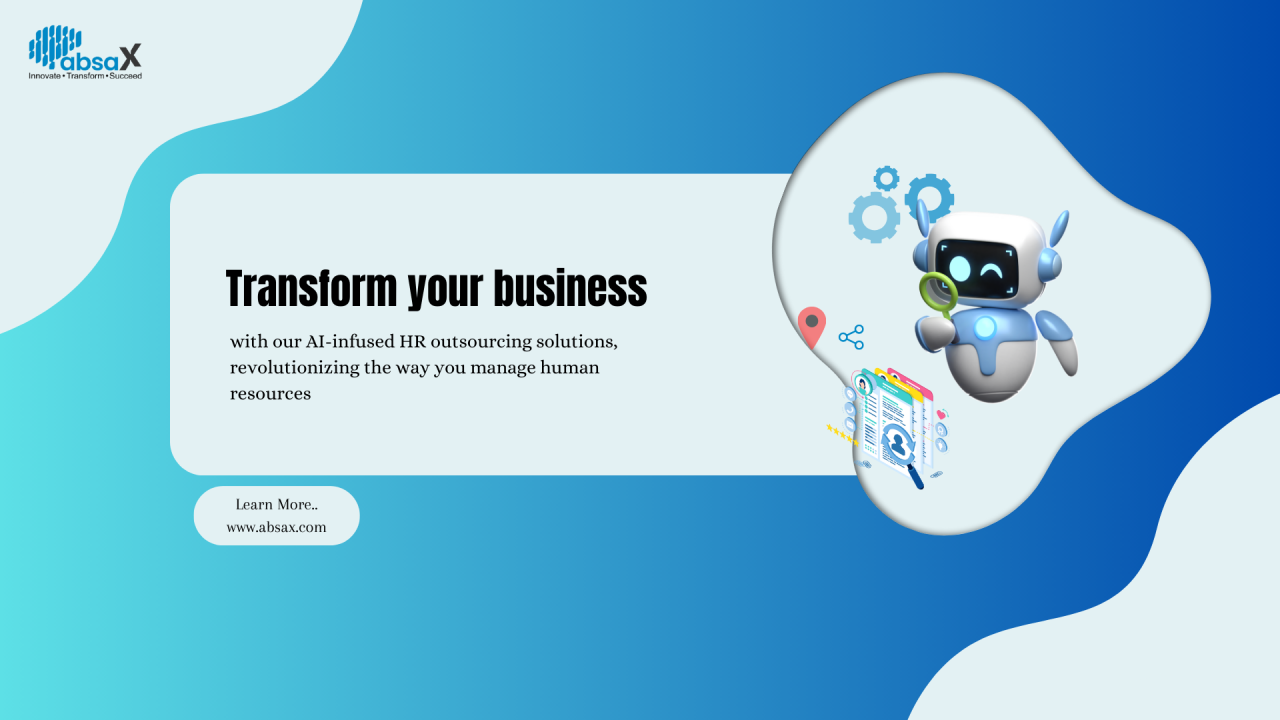 absaX
Innovate • Transform • Succeed

Transform your business

with our AI-infused HR outsourcing solutions, revolutionizing the way you manage human resources

Learn More..
www.absax.com